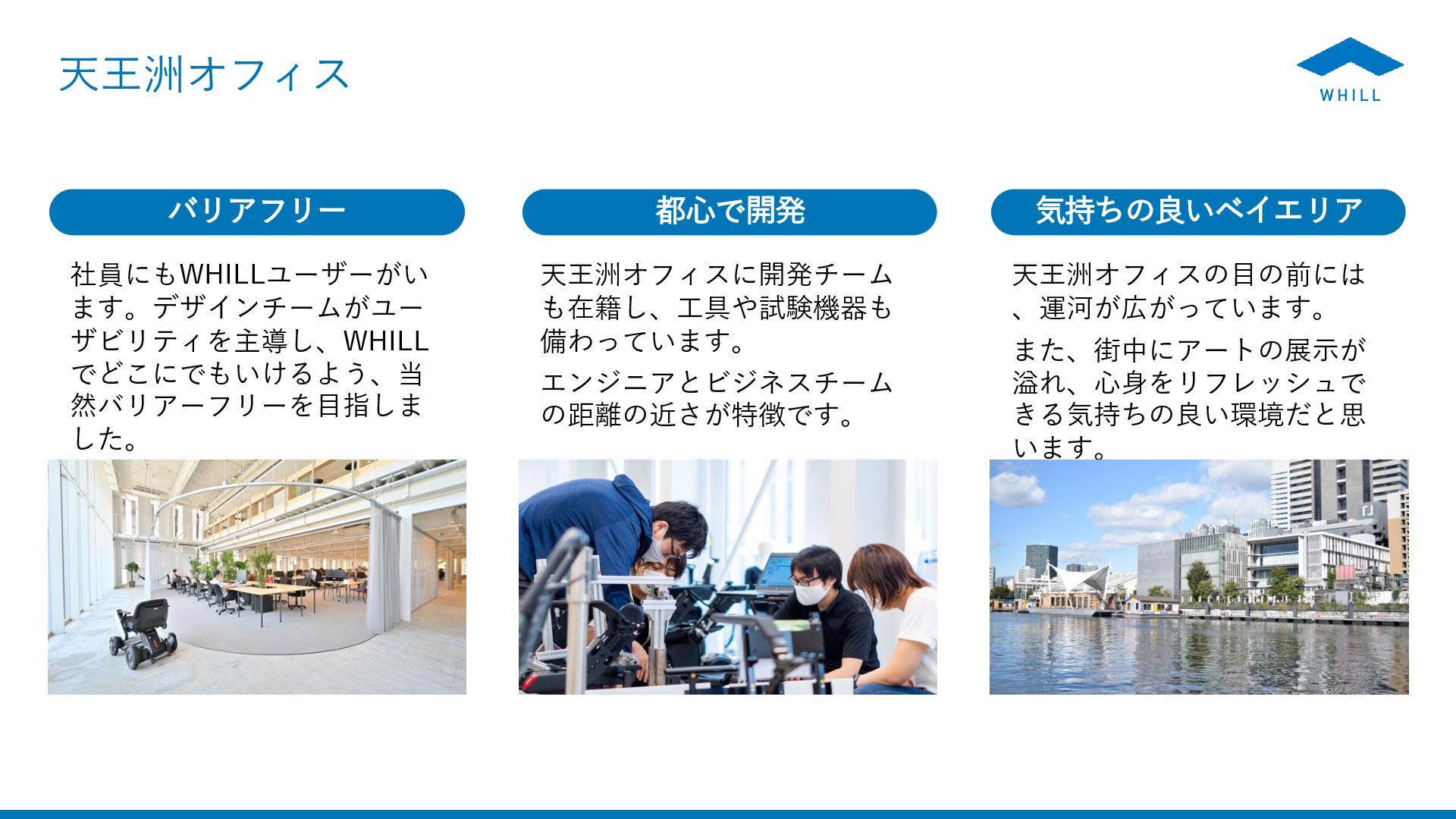 天王洲オフィス

WHILL

バリアフリー

社員にもWHILLユーザーがいます。デザインチームがユーザビリティを主導し、WHILLでどこにでもいけるよう、当然バリアーフリーを目指しました。

都心で開発

天王洲オフィスに開発チームも在籍し、工具や試験機器も備わっています。

エンジニアとビジネスチームの距離の近さが特徴です。

気持ちの良いベイエリア

天王洲オフィスの目の前には、運河が広がっています。

また、街中にアートの展示が溢れ、心身をリフレッシュできる気持ちの良い環境だと思います。